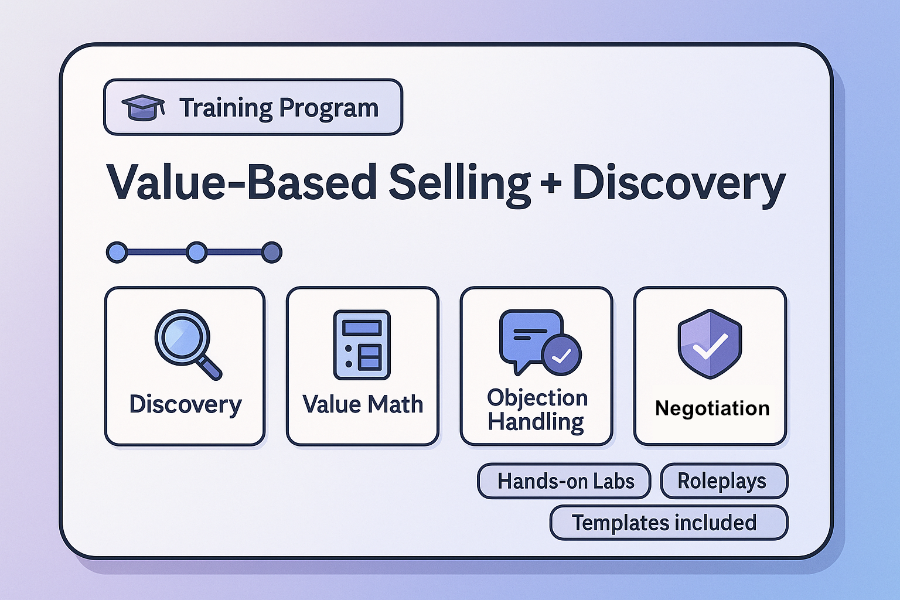 Training Program

Value-Based Selling + Discovery

Discovery

Value Math

Objection Handling

Negotiation

Hands-on Labs

Roleplays

Templates included